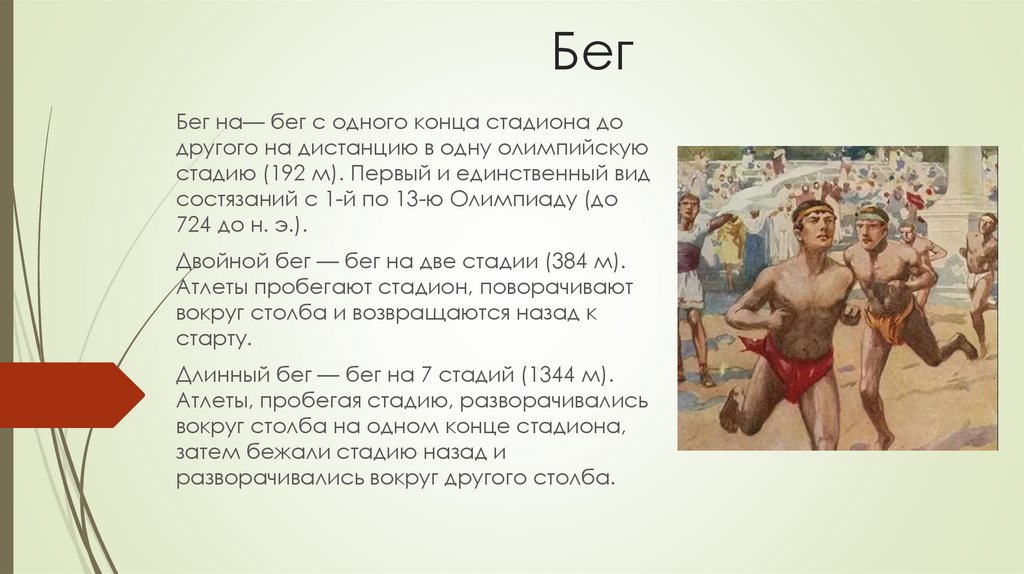 Бег

Бег на— бег с одного конца стадиона до другого на дистанцию в одну олимпийскую стадию (192 м). Первый и единственный вид состязаний с 1-й по 13-ю Олимпиаду (до 724 до н. э.).

Двойной бег — бег на две стадии (384 м). Атлеты пробегают стадион, поворачивают вокруг столба и возвращаются назад к старту.

Длинный бег — бег на 7 стадий (1344 м). Атлеты, пробегая стадию, разворачивались вокруг столба на одном конце стадиона, затем бежали стадию назад и разворачивались вокруг другого столба.